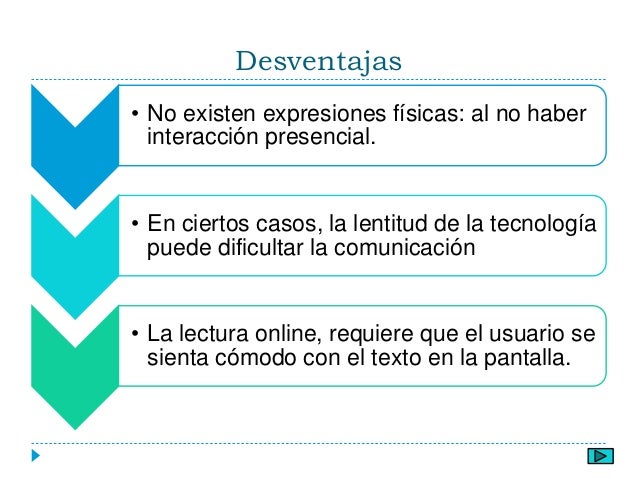 Desventajas

• No existen expresiones físicas: al no haber interacción presencial.

• En ciertos casos, la lentitud de la tecnología puede dificultar la comunicación

• La lectura online, requiere que el usuario se sienta cómodo con el texto en la pantalla.